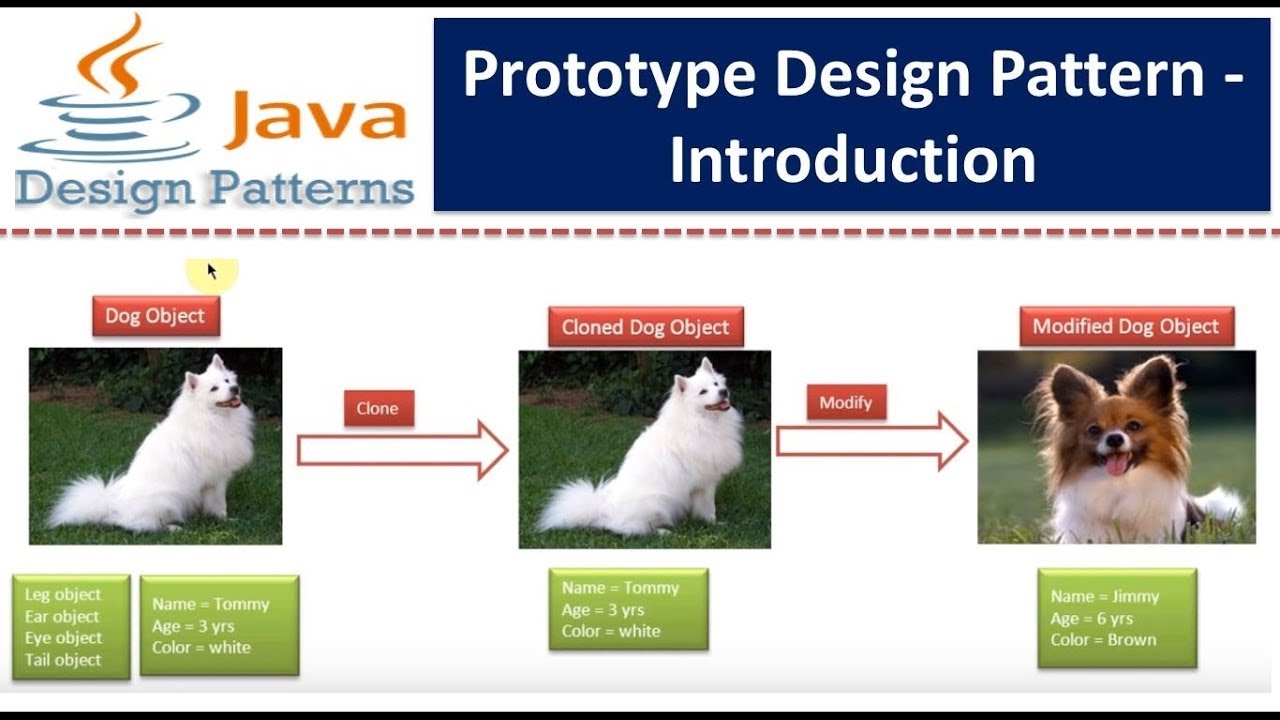 Java
Design Patterns

Prototype Design Pattern - Introduction

Dog Object

Clone

Cloned Dog Object

Modify

Modified Dog Object

Leg object
Ear object
Eye object
Tail object

Name = Tommy
Age = 3 yrs
Color = white

Name = Tommy
Age = 3 yrs
Color = white

Name = Jimmy
Age = 6 yrs
Color = Brown